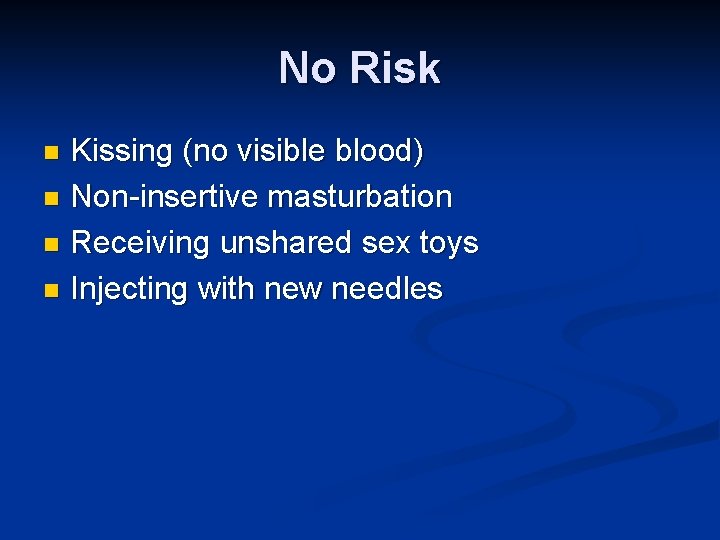 No Risk

- Kissing (no visible blood)
- Non-insertive masturbation
- Receiving unshared sex toys
- Injecting with new needles